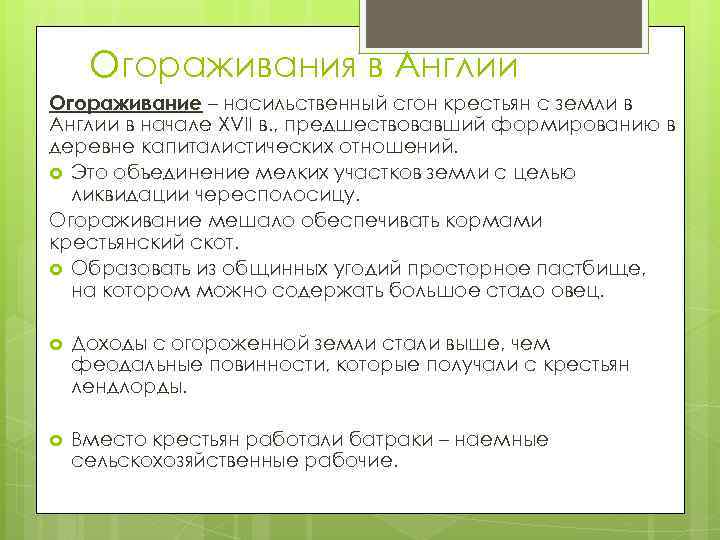 Огораживания в Англии

Огораживание – насильственный сгон крестьян с земли в Англии в начале XVII в., предшествовавший формированию в деревне капиталистических отношений.

Это объединение мелких участков земли с целью ликвидации чересполосицу.

Огораживание мешало обеспечивать кормами крестьянский скот.

Образовать из общинных угодий просторное пастбище, на котором можно содержать большое стадо овец.

Доходы с огороженной земли стали выше, чем феодальные повинности, которые получали с крестьян лендлорды.

Вместо крестьян работали батраки – наемные сельскохозяйственные рабочие.